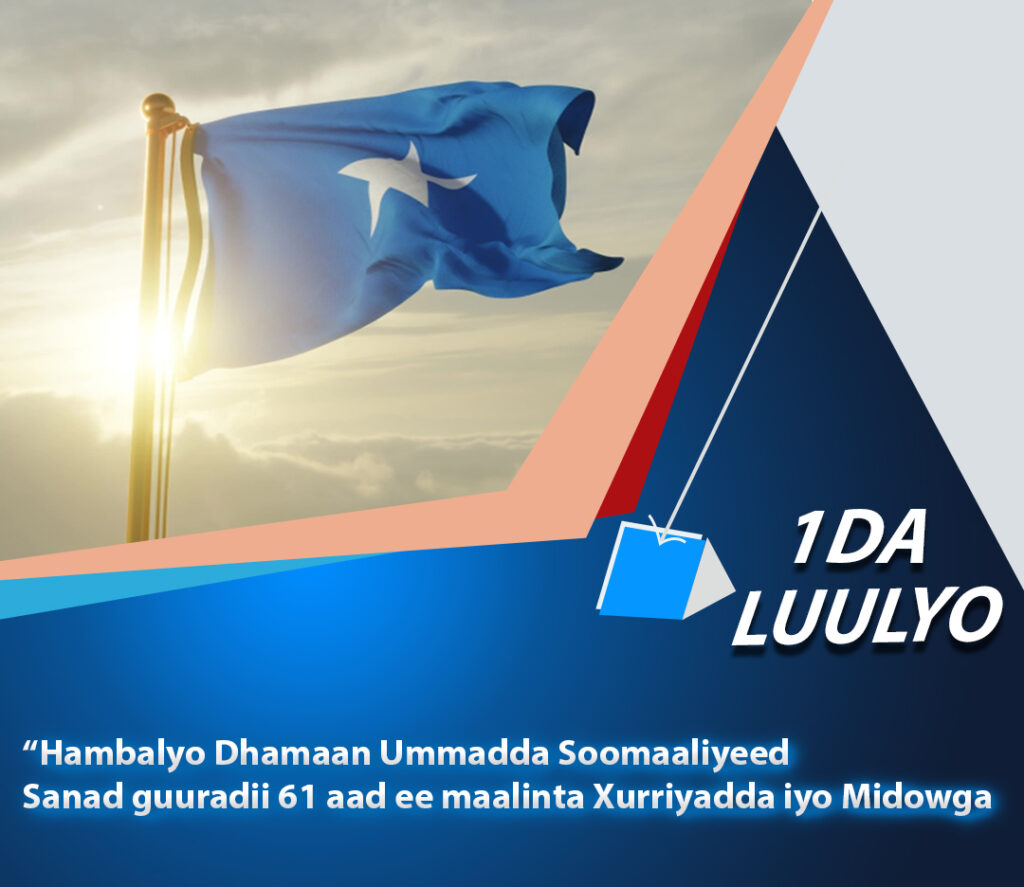 1DA LUULYO

“Hambalyo Dhamaan Ummadda Soomaaliyeed
Sanad guuradii 61 aad ee maalinta Xurriyadda iyo Midowga